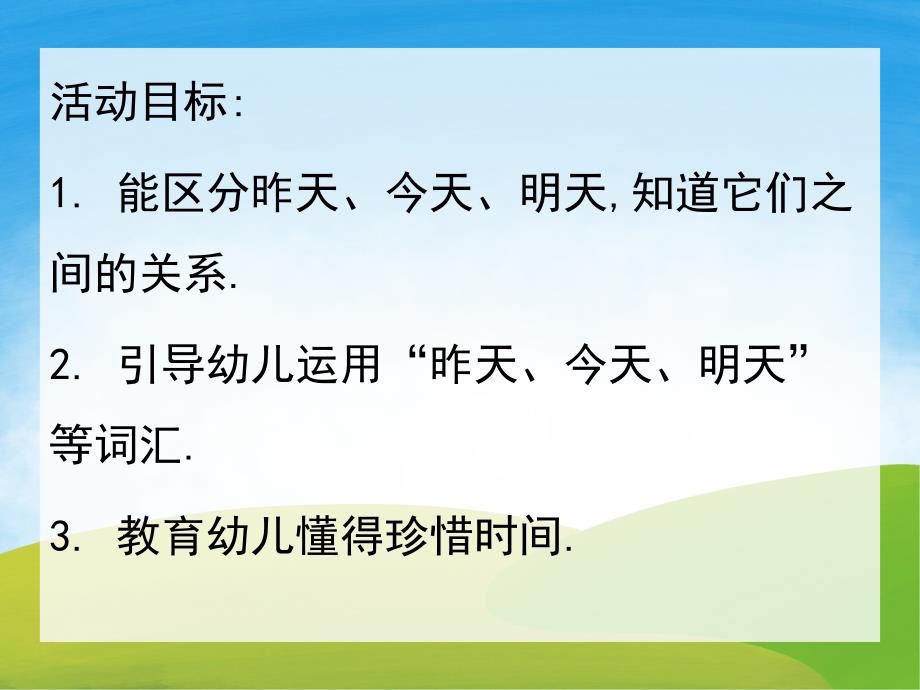 活动目标:

1. 能区分昨天、今天、明天,知道它们之间的关系.

2. 引导幼儿运用“昨天、今天、明天”等词汇.

3. 教育幼儿懂得珍惜时间.